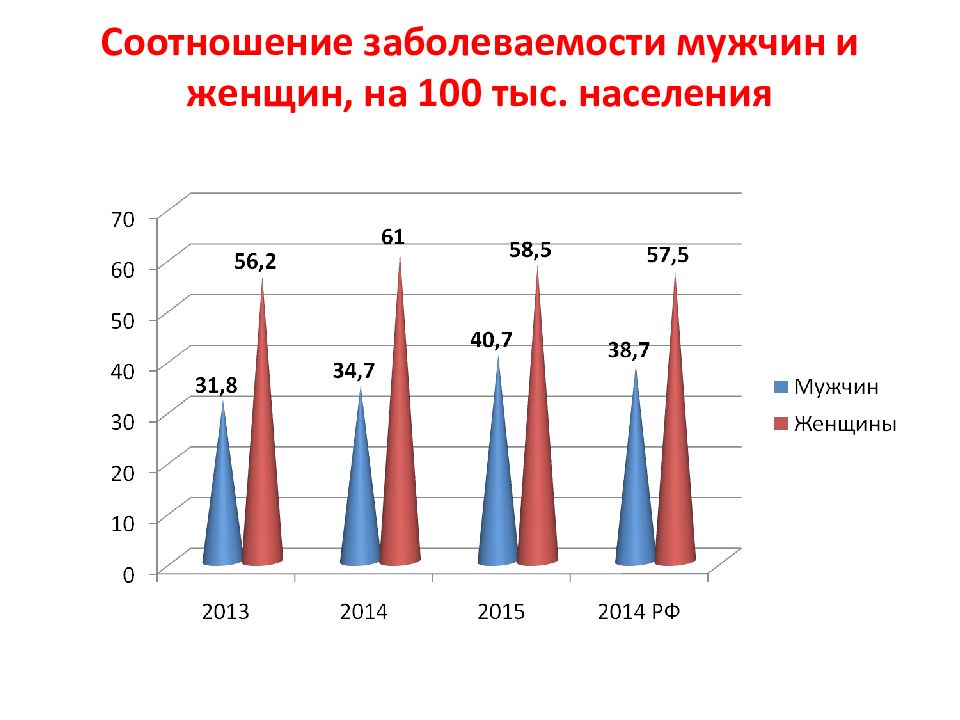 Соотношение заболеваемости мужчин и женщин, на 100 тыс. населения

70
60
50
40
30
20
10
0

31,8
56,2
34,7
61
40,7
58,5
38,7
57,5

2013
2014
2015
2014 РФ

Мужчин
Женщины